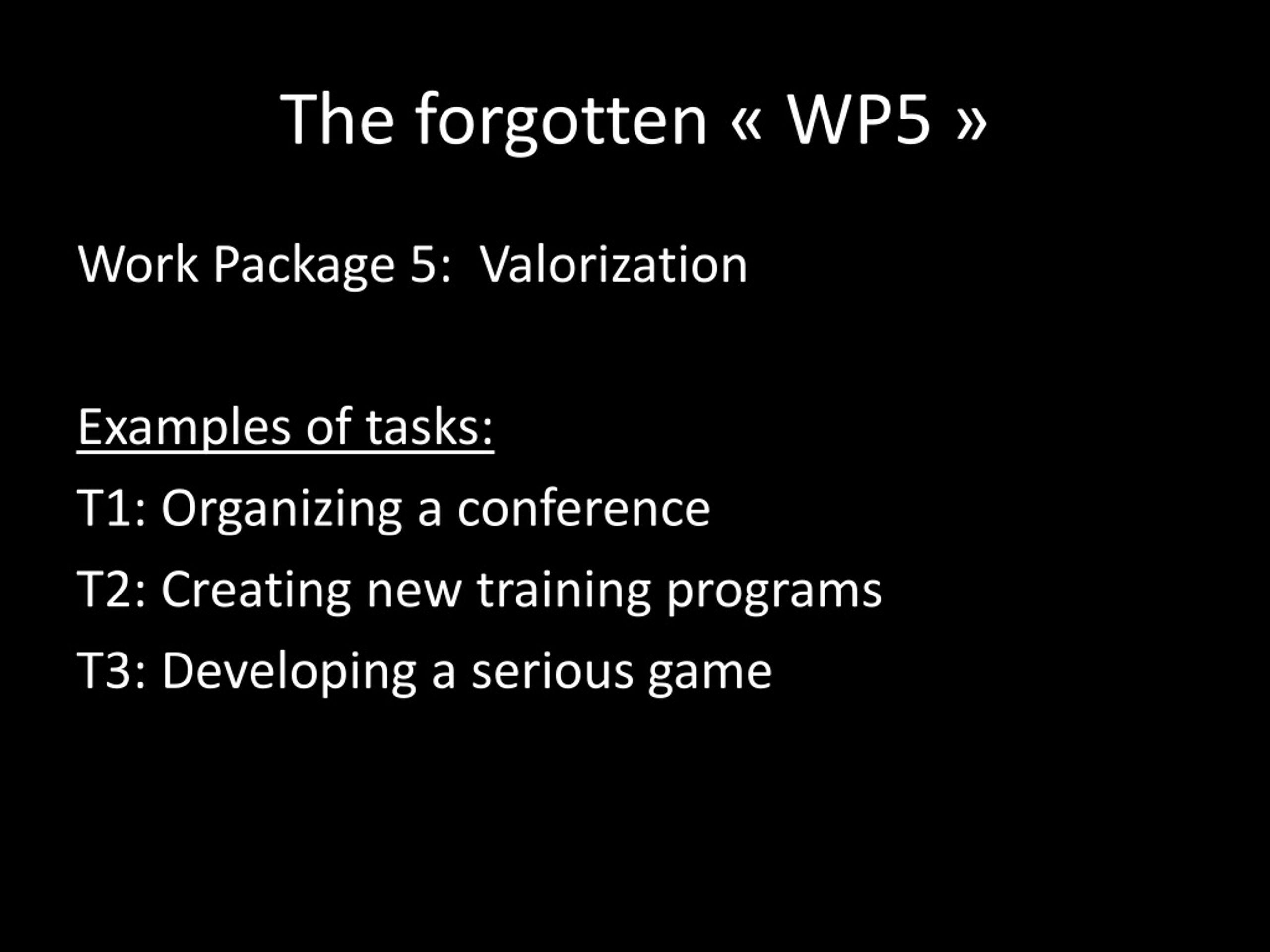 The forgotten « WP5 »

Work Package 5:  Valorization

Examples of tasks:

T1: Organizing a conference

T2: Creating new training programs

T3: Developing a serious game